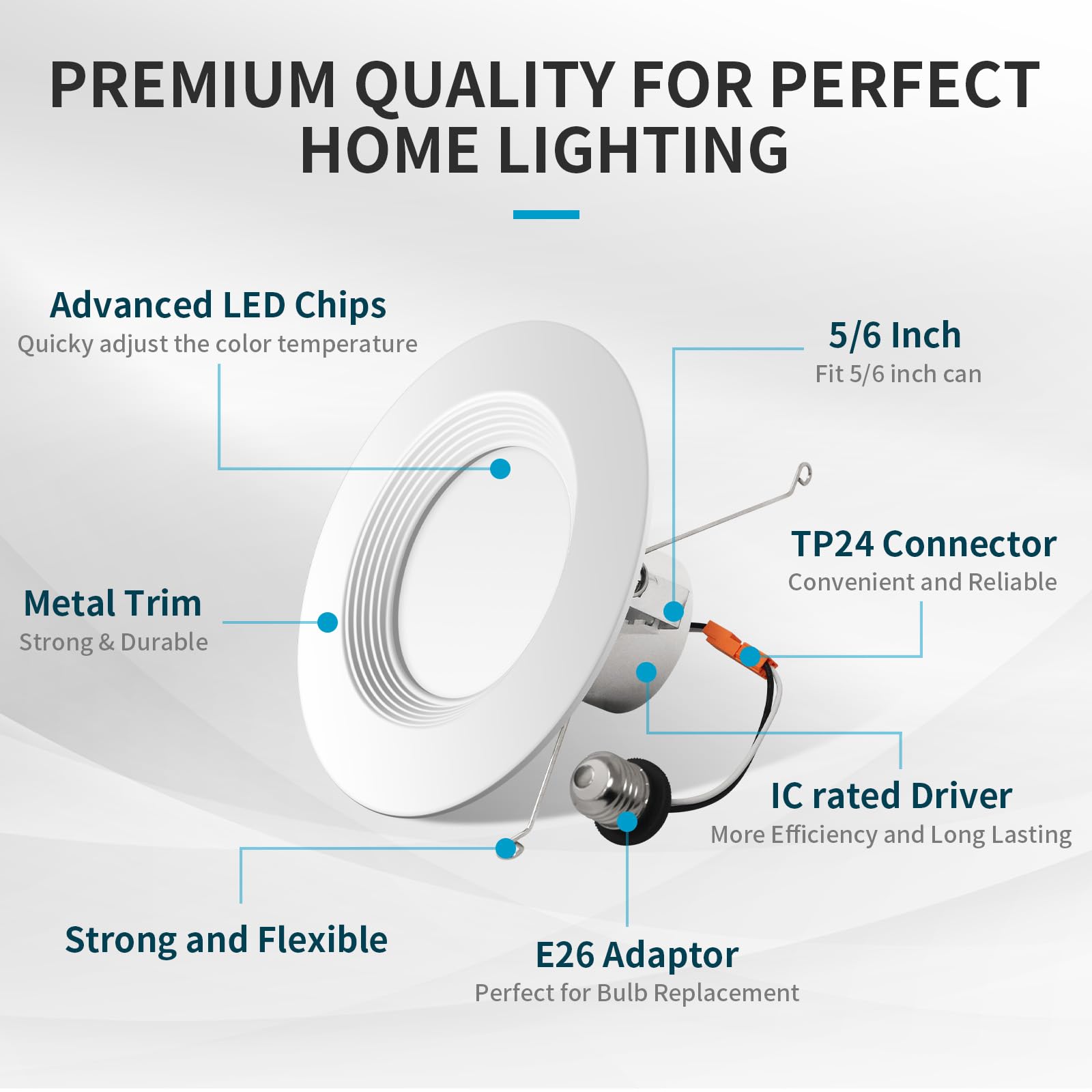 PREMIUM QUALITY FOR PERFECT HOME LIGHTING

Advanced LED Chips
Quicky adjust the color temperature

5/6 Inch
Fit 5/6 inch can

TP24 Connector
Convenient and Reliable

Metal Trim
Strong & Durable

IC rated Driver
More Efficiency and Long Lasting

Strong and Flexible

E26 Adaptor
Perfect for Bulb Replacement